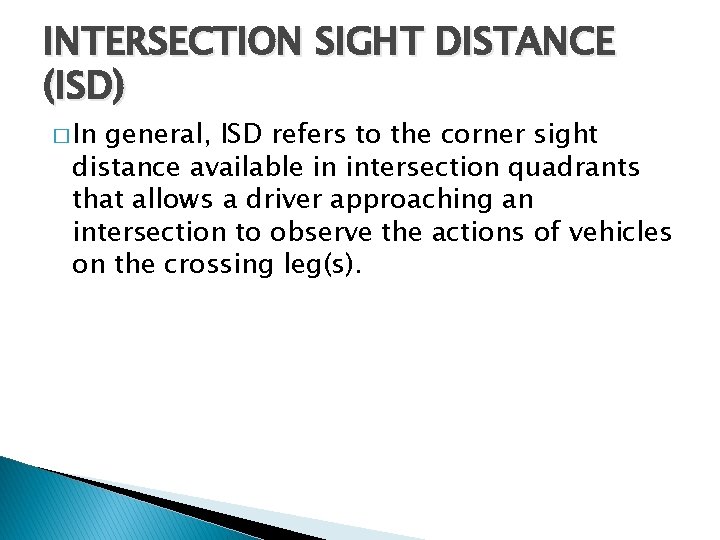 INTERSECTION SIGHT DISTANCE (ISD)

□ In general, ISD refers to the corner sight distance available in intersection quadrants that allows a driver approaching an intersection to observe the actions of vehicles on the crossing leg(s).